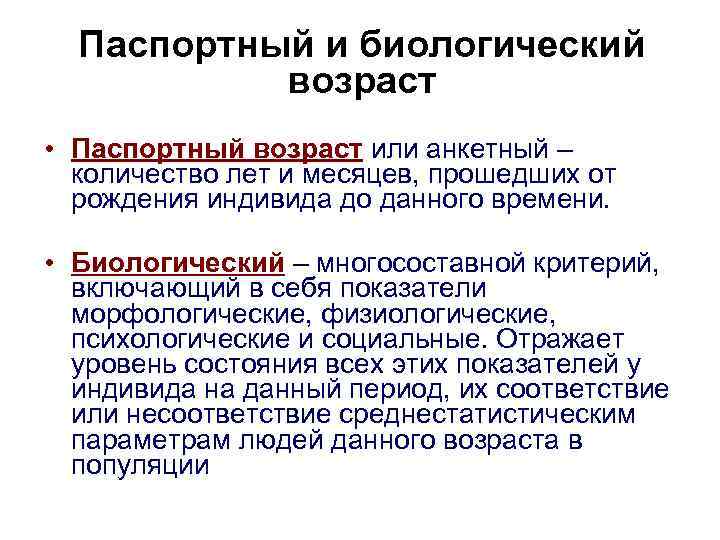 Паспортный и биологический возраст

• Паспортный возраст или анкетный – количество лет и месяцев, прошедших от рождения индивида до данного времени.

• Биологический – многосоставной критерий, включающий в себя показатели морфологические, физиологические, психологические и социальные. Отражает уровень состояния всех этих показателей у индивида на данный период, их соответствие или несоответствие среднестатистическим параметрам людей данного возраста в популяции